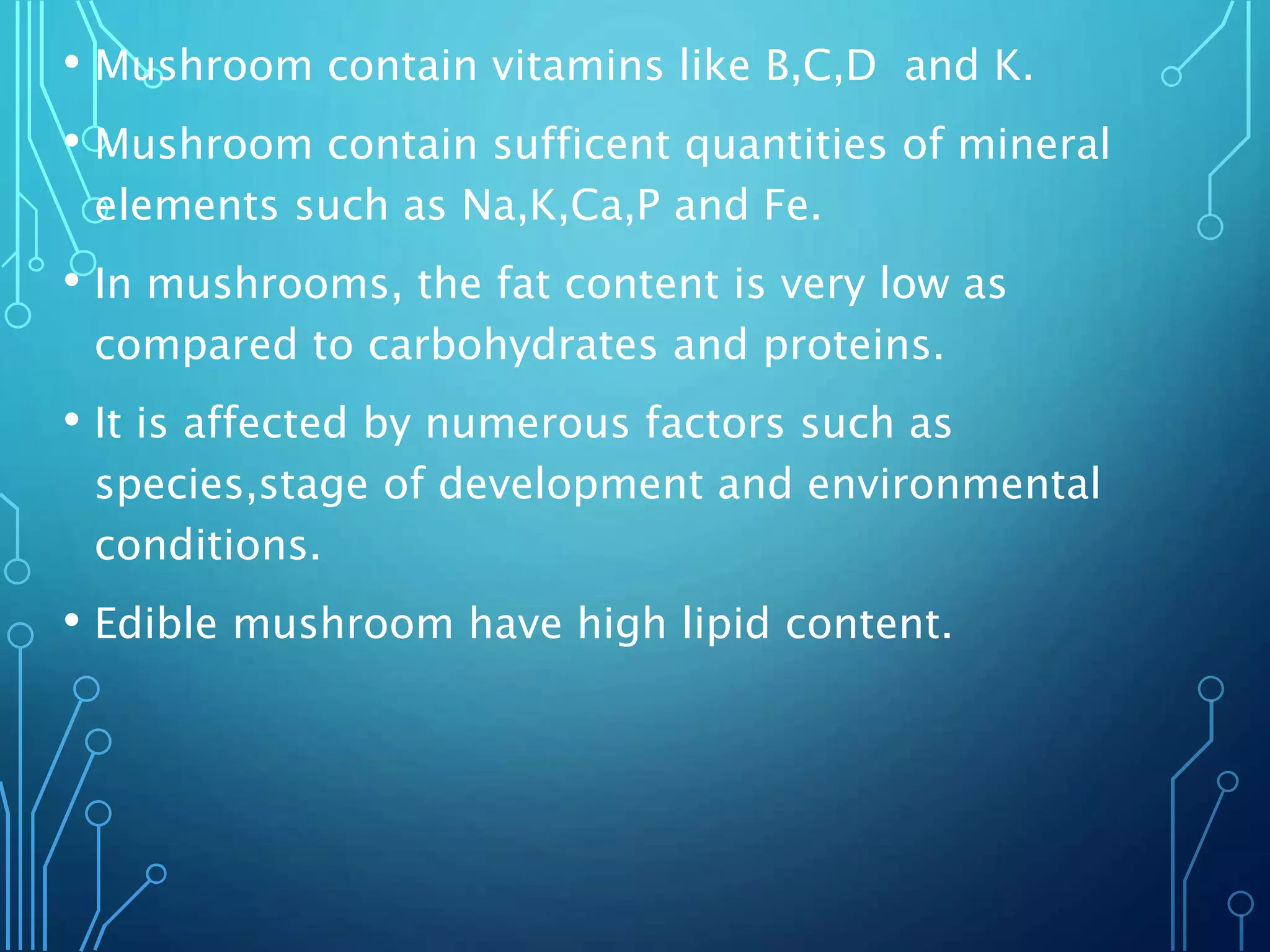 • Mushroom contain vitamins like B,C,D  and K.

• Mushroom contain sufficent quantities of mineral elements such as Na,K,Ca,P and Fe.

• In mushrooms, the fat content is very low as compared to carbohydrates and proteins.

• It is affected by numerous factors such as species,stage of development and environmental conditions.

• Edible mushroom have high lipid content.